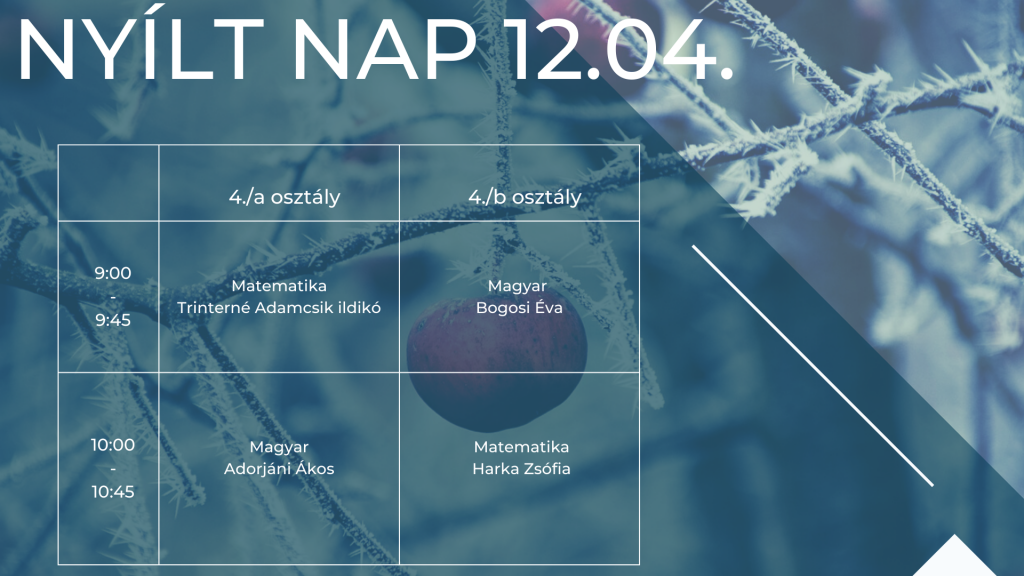 NYÍLT NAP 12.04.

| | 4./a osztály | 4./b osztály |
|---|---|---|
| 9:00 - 9:45 | Matematika Trinterné Adamcsik ildikó | Magyar Bogosi Éva |
| 10:00 - 10:45 | Magyar Adorjáni Ákos | Matematika Harka Zsófia |